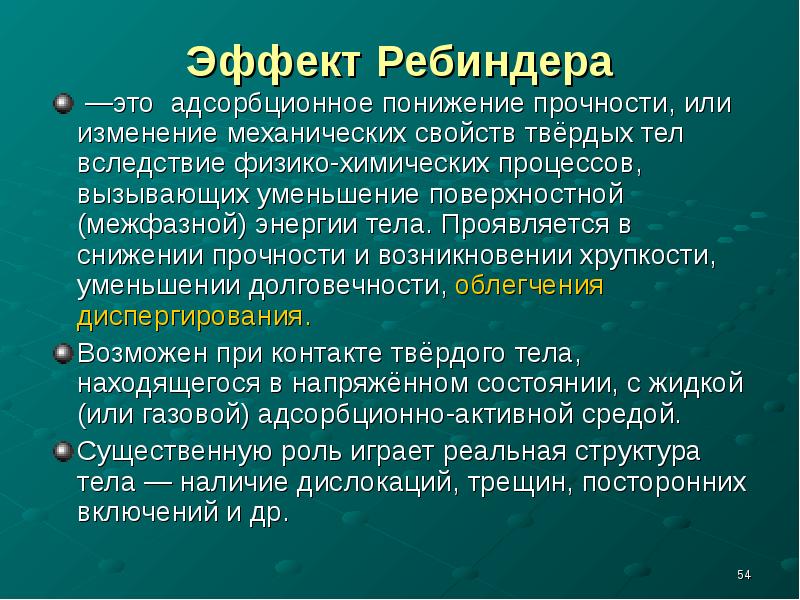 Эффект Ребиндера

—это адсорбционное понижение прочности, или изменение механических свойств твёрдых тел вследствие физико-химических процессов, вызывающих уменьшение поверхностной (межфазной) энергии тела. Проявляется в снижении прочности и возникновении хрупкости, уменьшении долговечности, облегчения диспергирования.

Возможен при контакте твёрдого тела, находящегося в напряжённом состоянии, с жидкой (или газовой) адсорбционно-активной средой.

Существенную роль играет реальная структура тела — наличие дислокаций, трещин, посторонних включений и др.

54